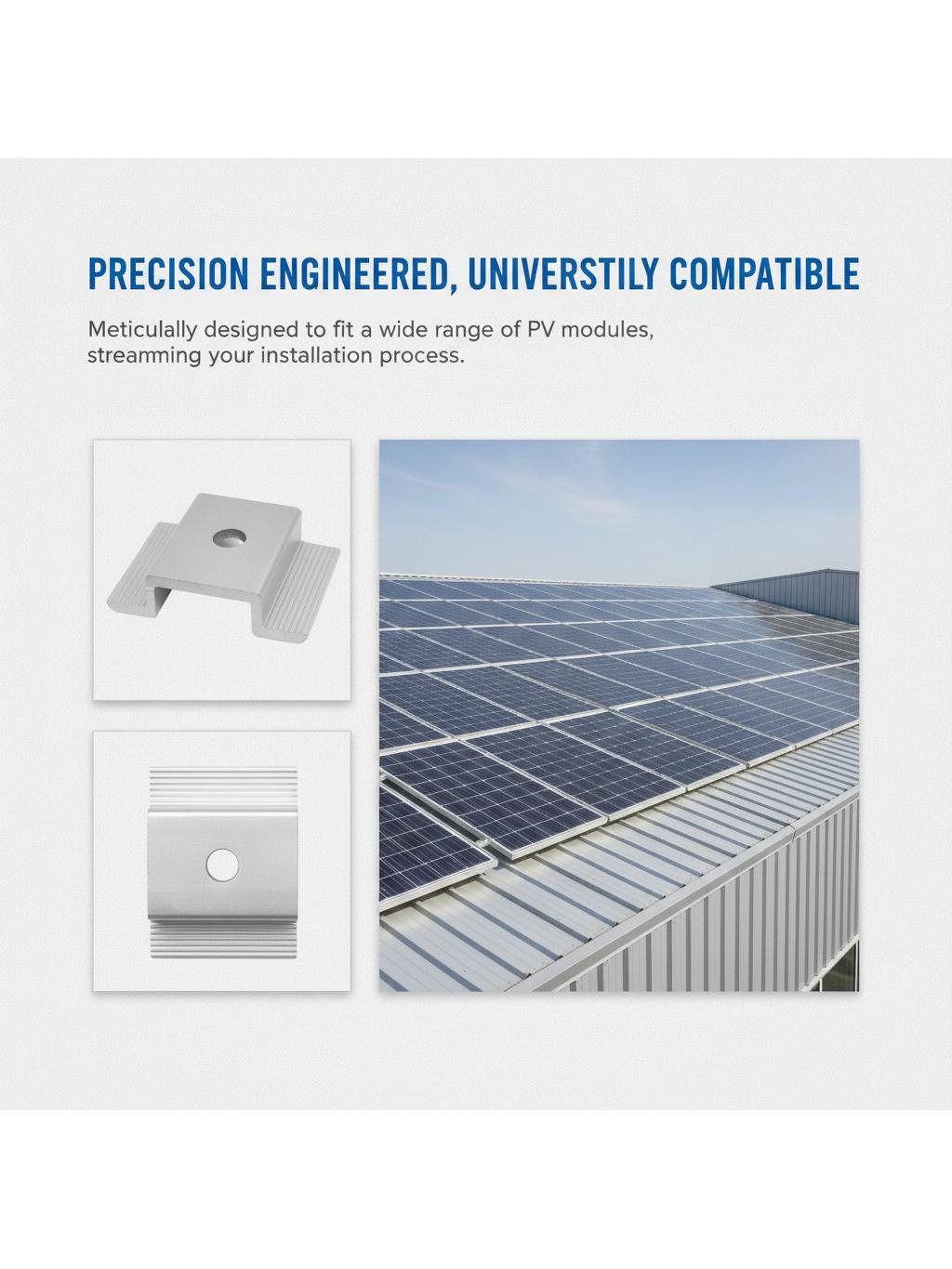 PRECISION ENGINEERED, UNIVERSTILY COMPATIBLE

Meticulally designed to fit a wide range of PV modules, streamming your installation process.